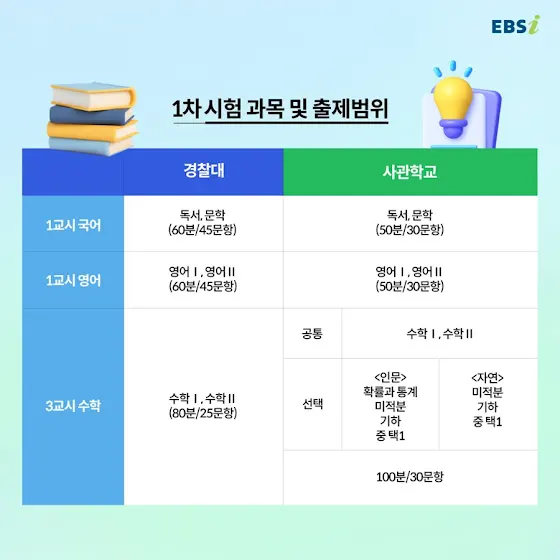 EBSi

1차 시험 과목 및 출제범위

| | 경찰대 | 사관학교 | | |
|---|---|---|---|---|
| 1교시 국어 | 독서, 문학 (60분/45문항) | 독서, 문학 (50분/30문항) | | |
| 1교시 영어 | 영어 I, 영어 II (60분/45문항) | 영어 I, 영어 II (50분/30문항) | | |
| 3교시 수학 | 수학 I, 수학 II (80분/25문항) | 공통 | 수학 I, 수학 II | |
| | | 선택 | <인문> 확률과 통계 미적분 기하 중 택1 | <자연> 미적분 기하 중 택1 |
| | | 100분/30문항 | | |